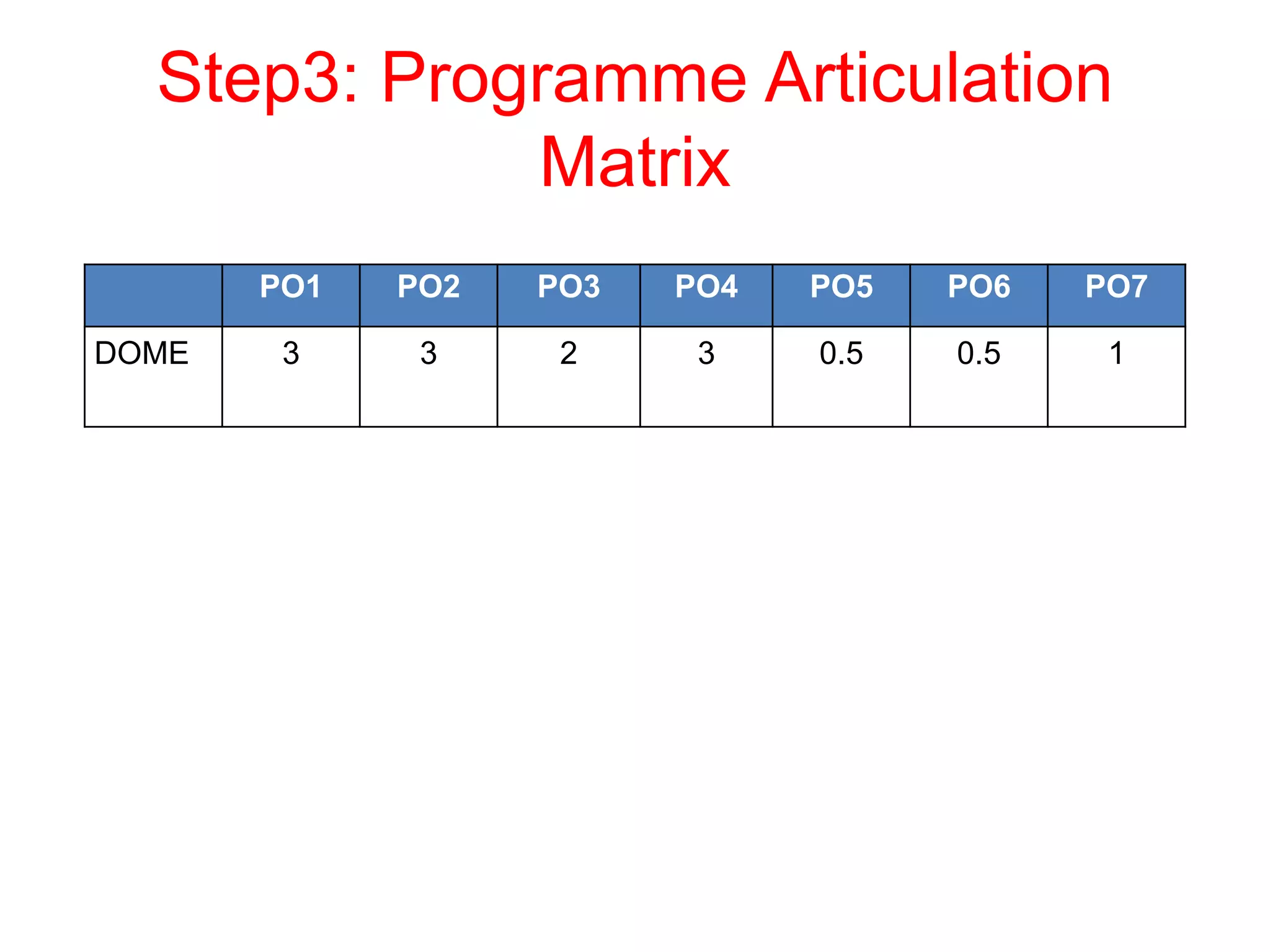 Step3: Programme Articulation Matrix

| | PO1 | PO2 | PO3 | PO4 | PO5 | PO6 | PO7 |
|---|---|---|---|---|---|---|---|
| DOME | 3 | 3 | 2 | 3 | 0.5 | 0.5 | 1 |